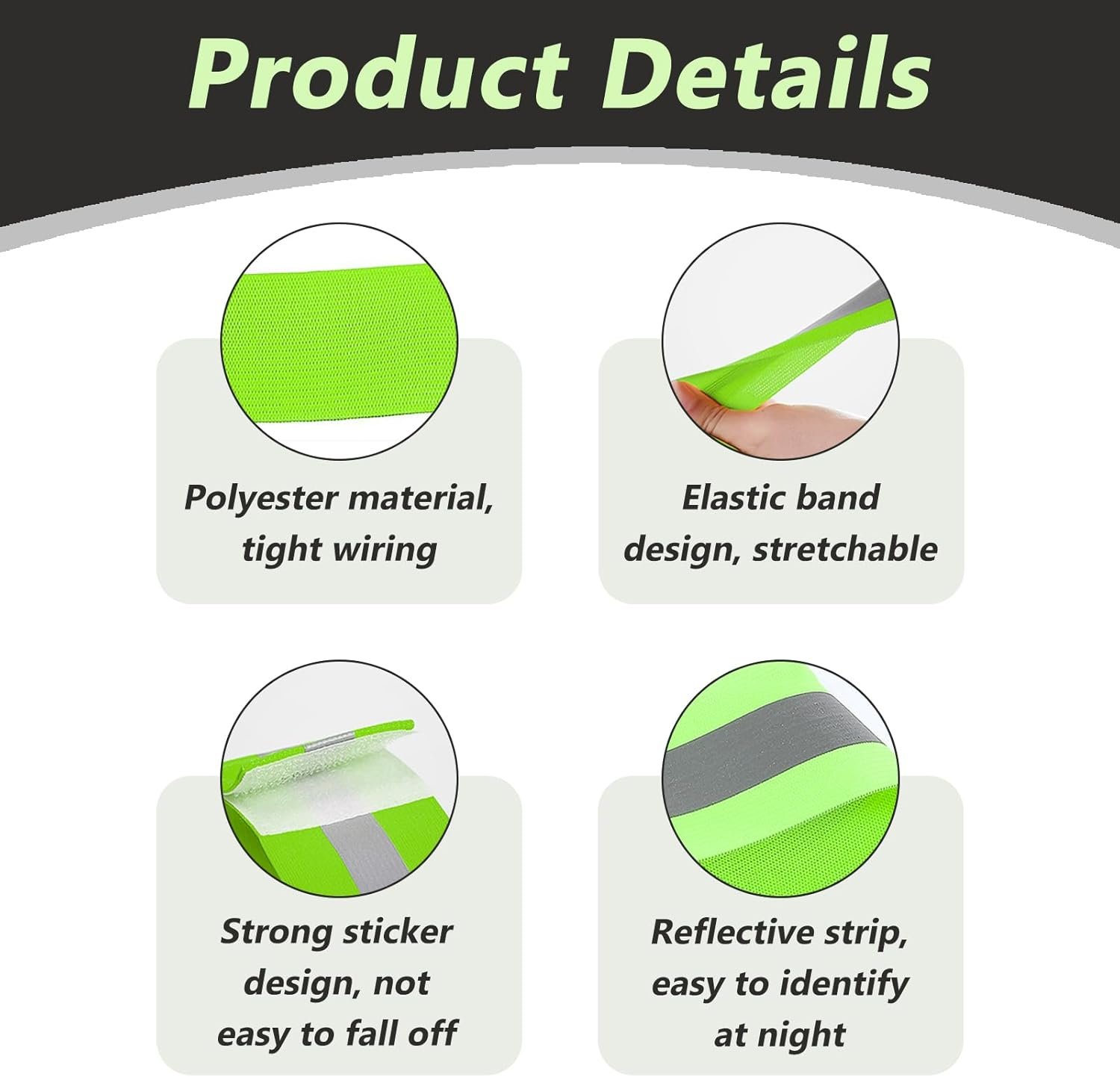 Product Details

Polyester material, tight wiring

Elastic band design, stretchable

Strong sticker design, not easy to fall off

Reflective strip, easy to identify at night